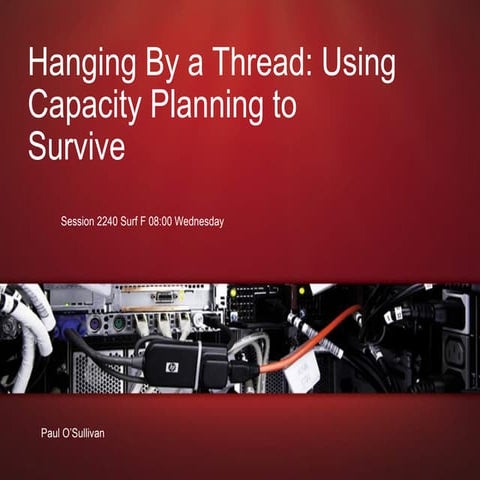 Hanging By a Thread: Using Capacity Planning to Survive

Session 2240 Surf F 08:00 Wednesday

hp

Paul O'Sullivan